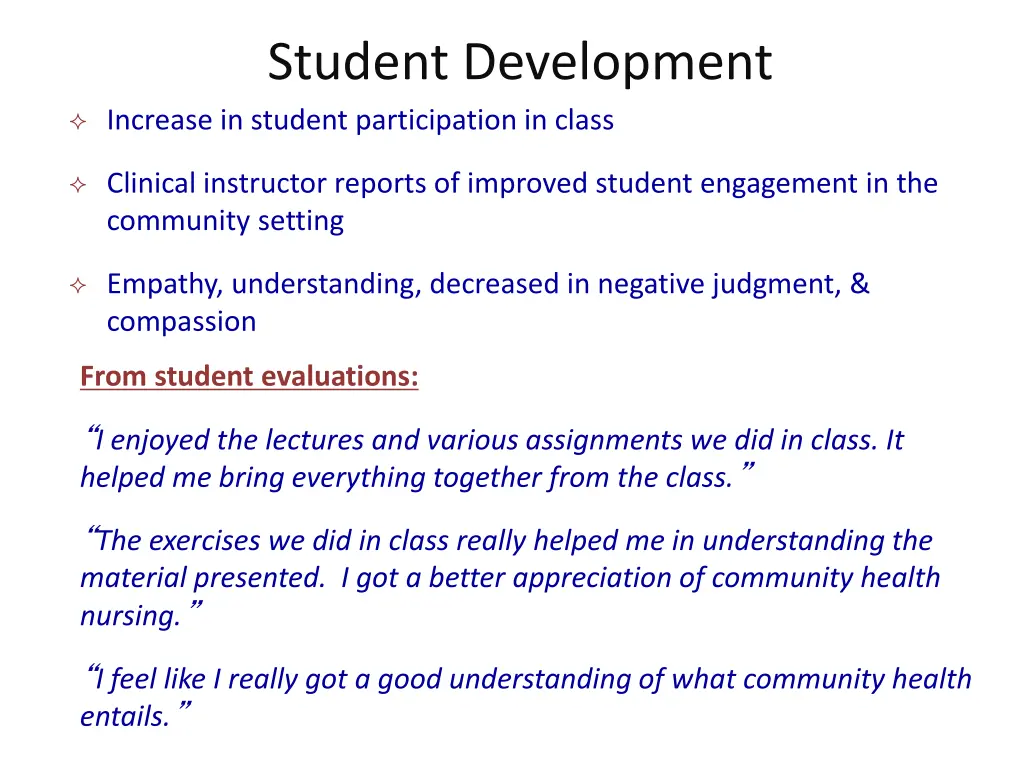 Student Development

✧ Increase in student participation in class

✧ Clinical instructor reports of improved student engagement in the community setting

✧ Empathy, understanding, decreased in negative judgment, & compassion

From student evaluations:

“I enjoyed the lectures and various assignments we did in class. It helped me bring everything together from the class.”

“The exercises we did in class really helped me in understanding the material presented. I got a better appreciation of community health nursing.”

“I feel like I really got a good understanding of what community health entails.”